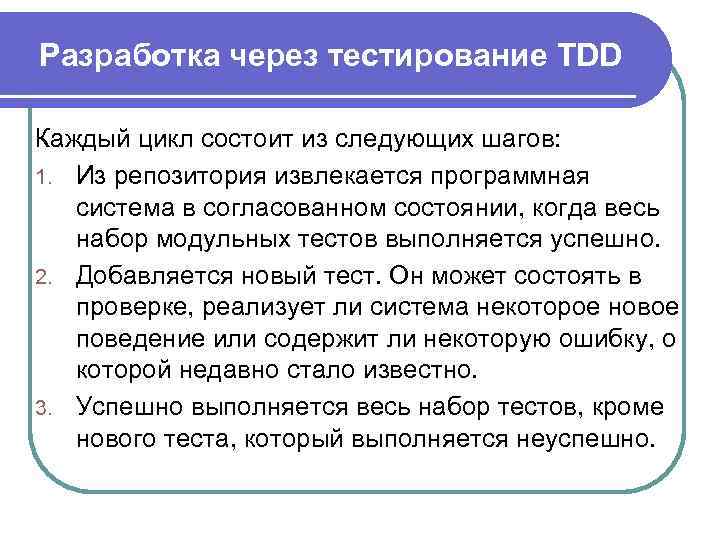 Разработка через тестирование TDD

Каждый цикл состоит из следующих шагов:

1. Из репозитория извлекается программная система в согласованном состоянии, когда весь набор модульных тестов выполняется успешно.
2. Добавляется новый тест. Он может состоять в проверке, реализует ли система некоторое новое поведение или содержит ли некоторую ошибку, о которой недавно стало известно.
3. Успешно выполняется весь набор тестов, кроме нового теста, который выполняется неуспешно.